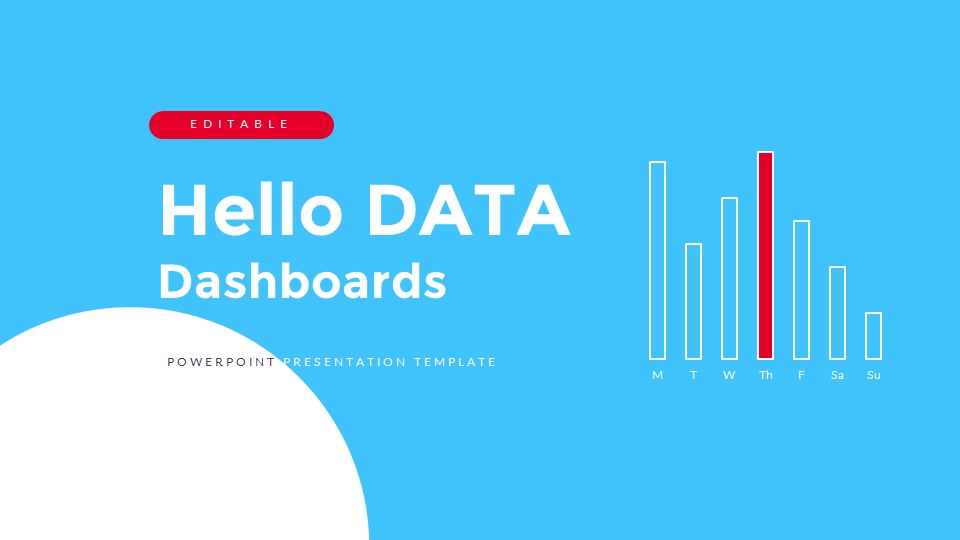 EDITABLE

Hello DATA
Dashboards

POWERPOINT PRESENTATION TEMPLATE

M T W Th F Sa Su